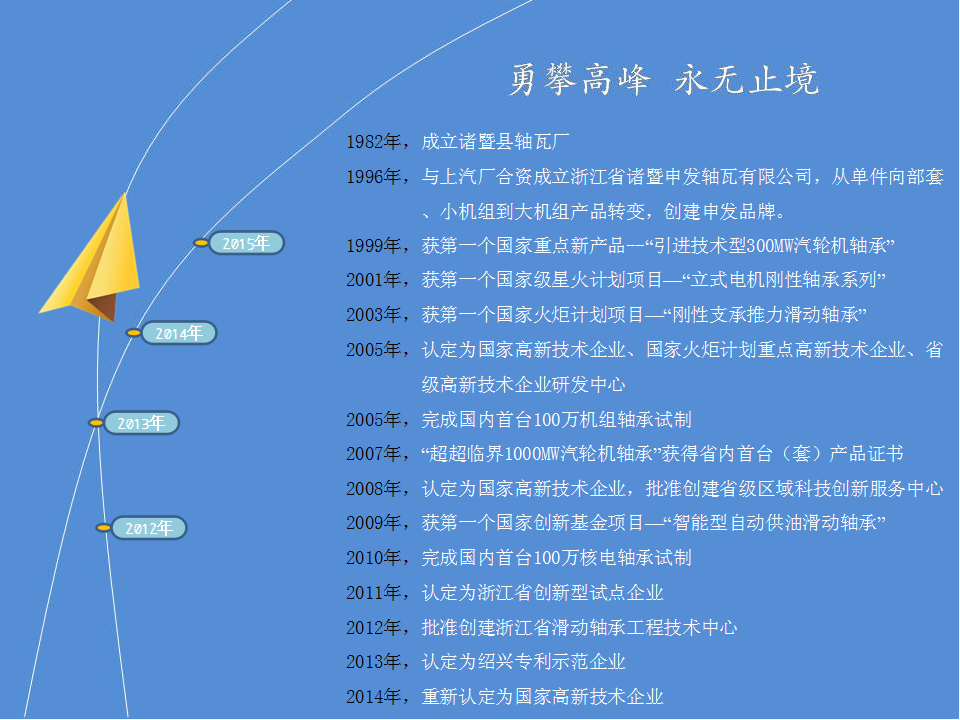 勇攀高峰 永无止境

2015年

2014年

2013年

2012年

1982年，成立诸暨县轴瓦厂

1996年，与上汽厂合资成立浙江省诸暨申发轴瓦有限公司，从单件向部套、小机组到大机组产品转变，创建申发品牌。

1999年，获第一个国家重点新产品--“引进技术型300MW汽轮机轴承”

2001年，获第一个国家级星火计划项目—“立式电机刚性轴承系列”

2003年，获第一个国家火炬计划项目—“刚性支承推力滑动轴承”

2005年，认定为国家高新技术企业、国家火炬计划重点高新技术企业、省级高新技术企业研发中心

2005年，完成国内首台100万机组轴承试制

2007年，“超超临界1000MW汽轮机轴承”获得省内首台（套）产品证书

2008年，认定为国家高新技术企业，批准创建省级区域科技创新服务中心

2009年，获第一个国家创新基金项目—“智能型自动供油滑动轴承”

2010年，完成国内首台100万核电轴承试制

2011年，认定为浙江省创新型试点企业

2012年，批准创建浙江省滑动轴承工程技术中心

2013年，认定为绍兴专利示范企业

2014年，重新认定为国家高新技术企业